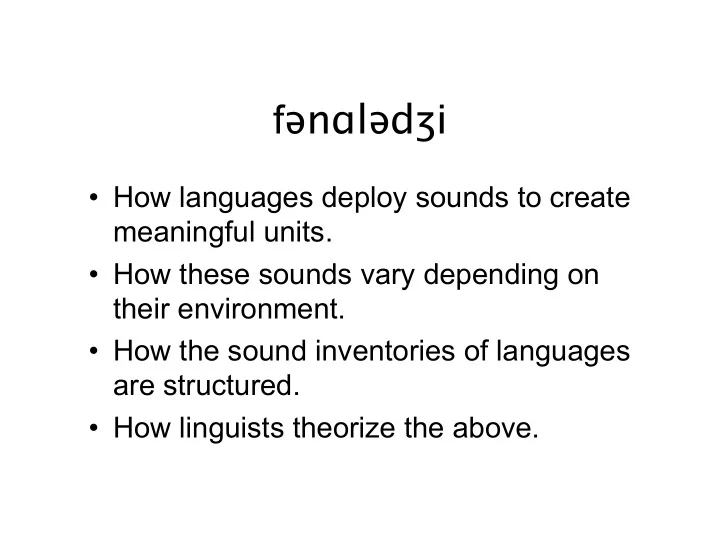 fənɑlədʒi

• How languages deploy sounds to create meaningful units.
• How these sounds vary depending on their environment.
• How the sound inventories of languages are structured.
• How linguists theorize the above.